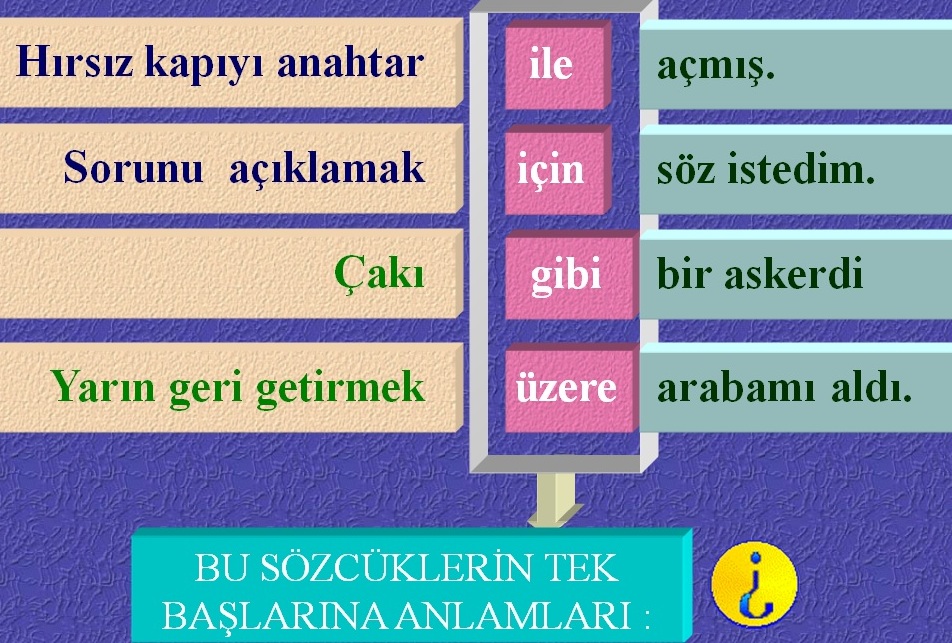 Hırsız kapıyı anahtar

ile

açmış.

Sorunu açıklamak

için

söz istedim.

Çakı

gibi

bir askerdi

Yarın geri getirmek

üzere

arabamı aldı.

BU SÖZCÜKLERİN TEK BAŞLARINA ANLAMLARI :

¿